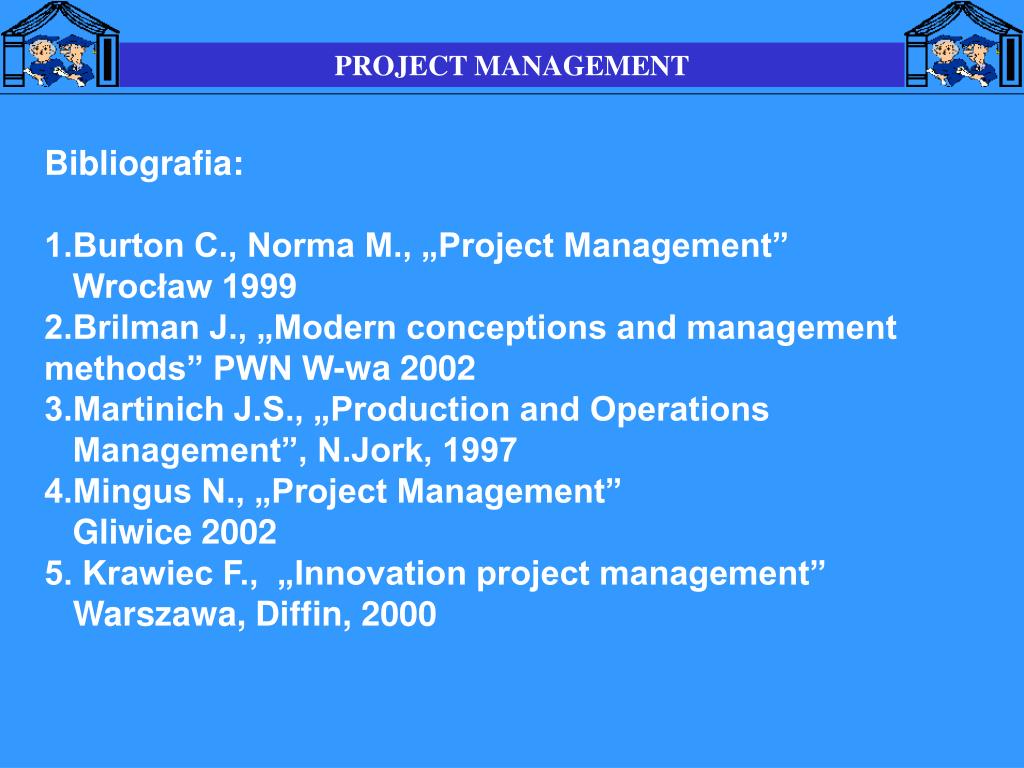 PROJECT MANAGEMENT

Bibliografia:

1.Burton C., Norma M., „Project Management” Wrocław 1999
2.Brilman J., „Modern conceptions and management methods” PWN W-wa 2002
3.Martinich J.S., „Production and Operations Management”, N.Jork, 1997
4.Mingus N., „Project Management” Gliwice 2002
5. Krawiec F., „Innovation project management” Warszawa, Diffin, 2000